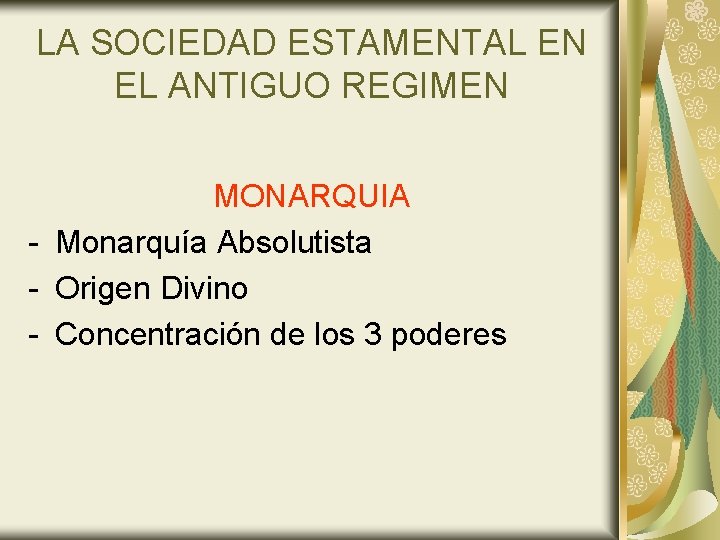 LA SOCIEDAD ESTAMENTAL EN EL ANTIGUO REGIMEN

MONARQUIA

- Monarquía Absolutista
- Origen Divino
- Concentración de los 3 poderes